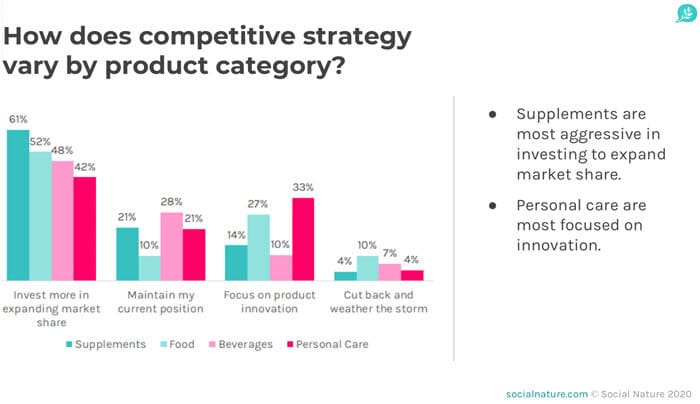 How does competitive strategy vary by product category?

61%
52%
48%
42%
21%
10%
28%
21%
14%
27%
10%
33%
4%
10%
7%
4%

Invest more in expanding market share

Maintain my current position

Focus on product innovation

Cut back and weather the storm

Supplements
Food
Beverages
Personal Care

● Supplements are most aggressive in investing to expand market share.

● Personal care are most focused on innovation.

socialnature.com © Social Nature 2020